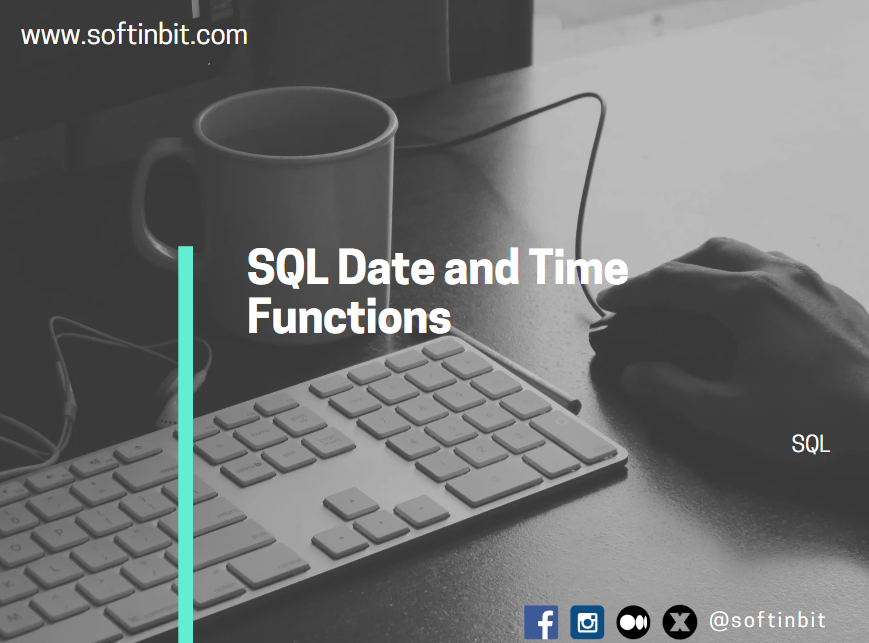 www.softinbit.com

SQL Date and Time Functions

SQL

@softinbit